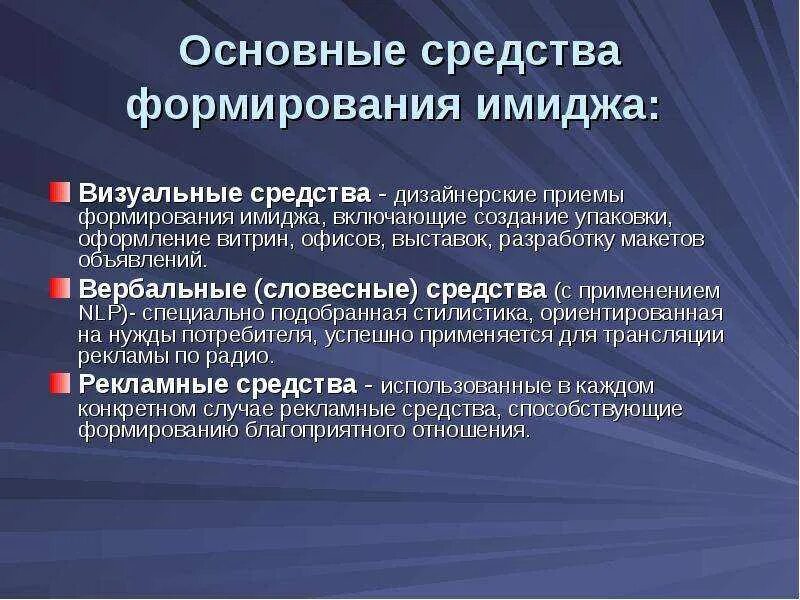 Основные средства формирования имиджа:

Визуальные средства - дизайнерские приемы формирования имиджа, включающие создание упаковки, оформление витрин, офисов, выставок, разработку макетов объявлений.

Вербальные (словесные) средства (с применением NLP)- специально подобранная стилистика, ориентированная на нужды потребителя, успешно применяется для трансляции рекламы по радио.

Рекламные средства - использованные в каждом конкретном случае рекламные средства, способствующие формированию благоприятного отношения.